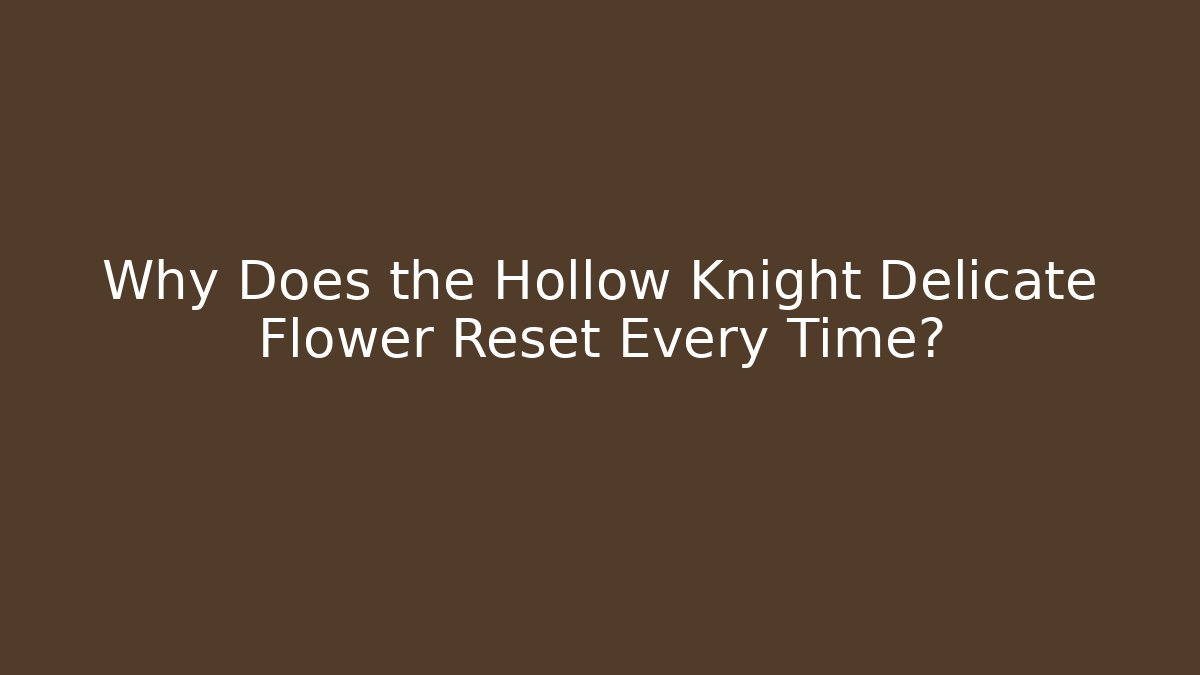 Why Does the Hollow Knight Delicate Flower Reset Every Time?